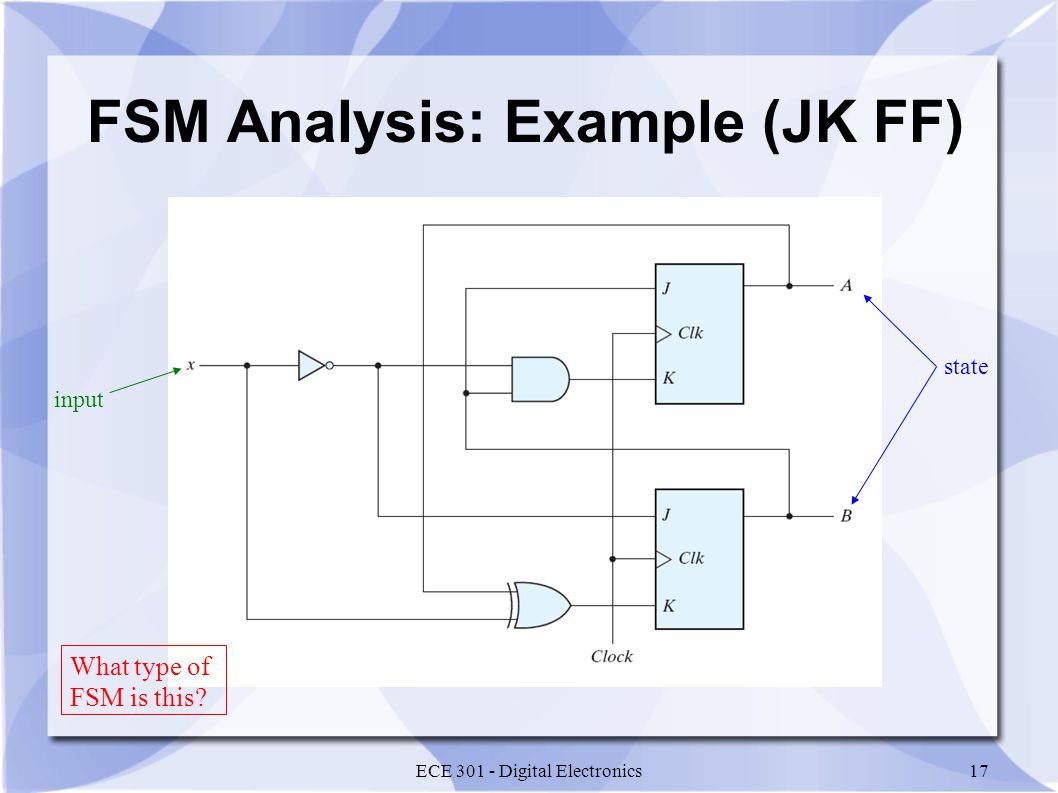 FSM Analysis: Example (JK FF)

input

x

J

Clk

K

A

state

J

Clk

K

B

Clock

What type of FSM is this?

ECE 301 - Digital Electronics

17